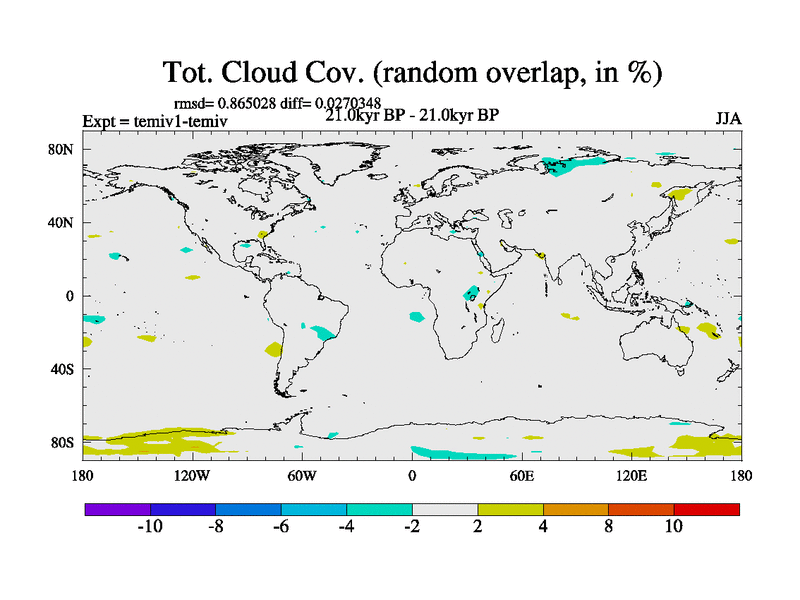 Tot. Cloud Cov. (random overlap, in %)

rmsd= 0.865028 diff= 0.0270348
21.0kyr BP - 21.0kyr BP
Expt = temiv1-temiv
JJA

80N
40N
0
40S
80S

180
120W
60W
0
60E
120E
180

-10
-8
-6
-4
-2
2
4
8
10